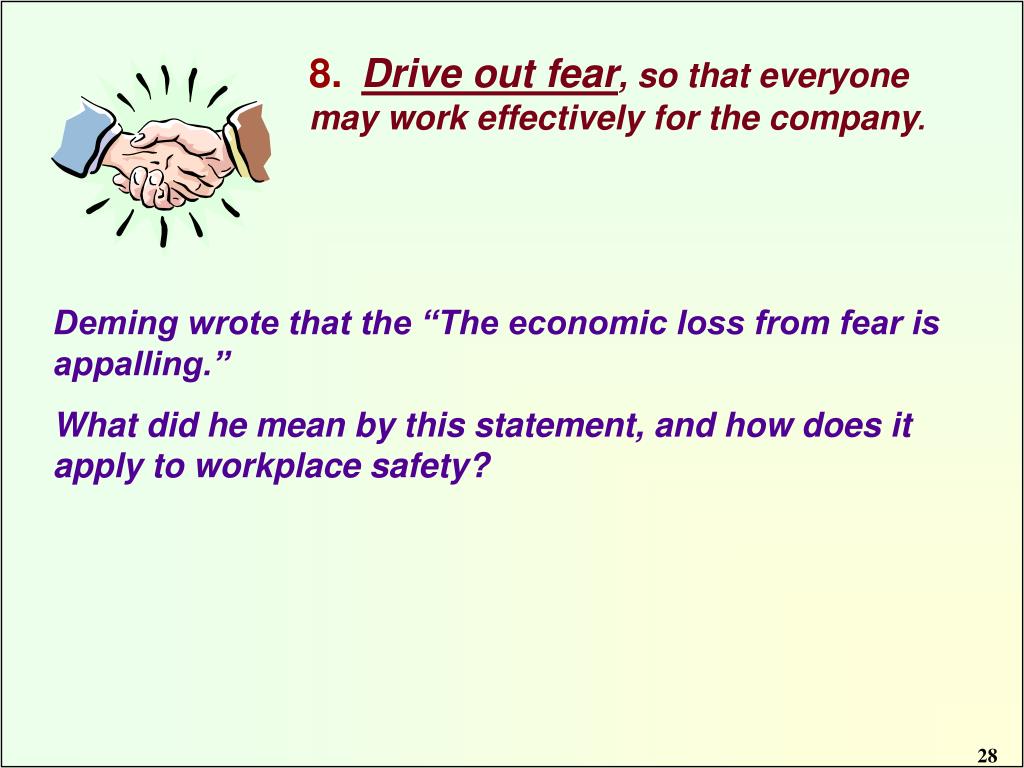 8. Drive out fear, so that everyone may work effectively for the company.

Deming wrote that the “The economic loss from fear is appalling.”

What did he mean by this statement, and how does it apply to workplace safety?

28